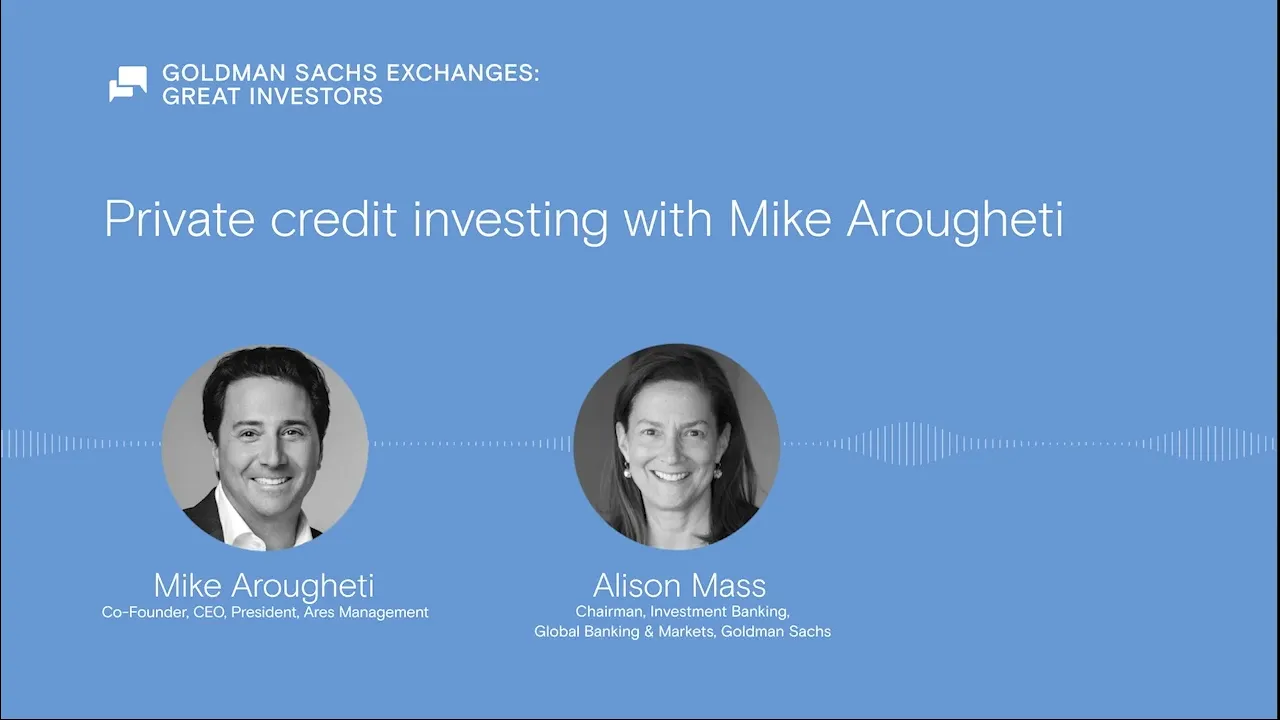 GOLDMAN SACHS EXCHANGES: GREAT INVESTORS

Private credit investing with Mike Arougheti

Mike Arougheti
Co-Founder, CEO, President, Ares Management

Alison Mass
Chairman, Investment Banking, Global Banking & Markets, Goldman Sachs